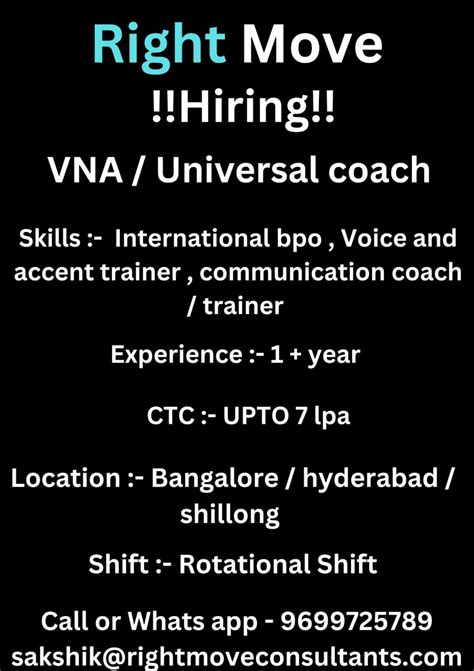 Right Move

!!Hiring!!

VNA / Universal coach

Skills :- International bpo , Voice and accent trainer , communication coach / trainer

Experience :- 1 + year

CTC :- UPTO 7 lpa

Location :- Bangalore / hyderabad / shillong

Shift :- Rotational Shift

Call or Whats app - 9699725789
sakshik@rightmoveconsultants.com